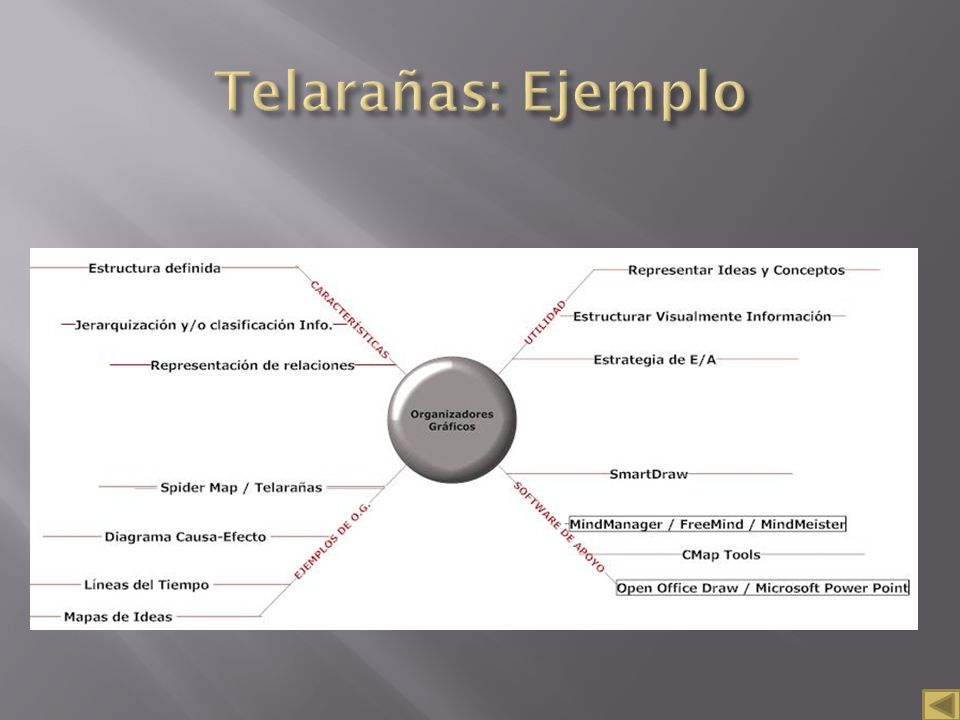 Telarañas: Ejemplo

Organizadores Gráficos

CARACTERÍSTICAS
Estructura definida
Jerarquización y/o clasificación Info.
Representación de relaciones

UTILIDAD
Representar Ideas y Conceptos
Estructurar Visualmente Información
Estrategia de E/A

EJEMPLOS DE O.G.
Spider Map / Telarañas
Diagrama Causa-Efecto
Líneas del Tiempo
Mapas de Ideas

SOFTWARE DE APOYO
SmartDraw
MindManager / FreeMind / MindMeister
CMap Tools
Open Office Draw / Microsoft Power Point